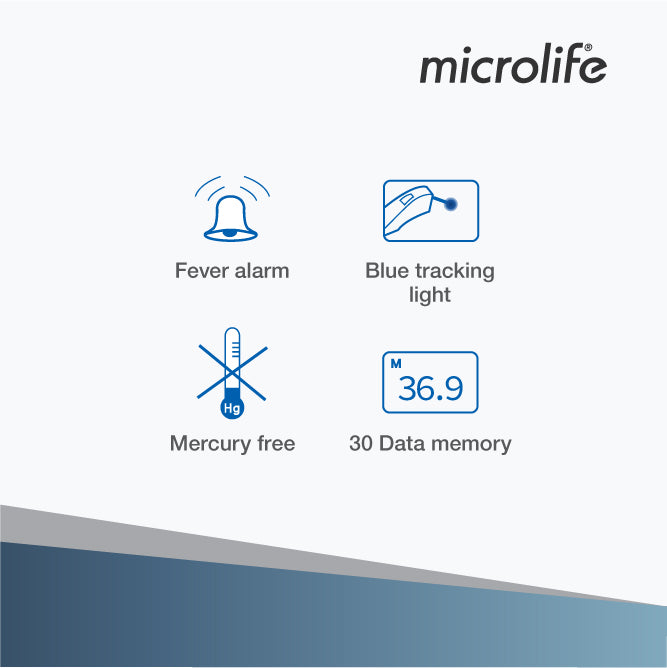 microlife®

Fever alarm

Blue tracking light

Hg

Mercury free

M
36.9

30 Data memory